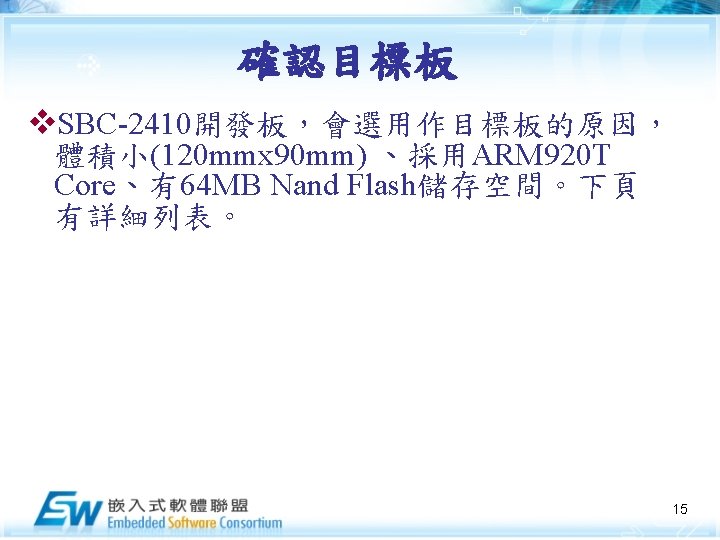 確認目標板

❖SBC-2410開發板，會選用作目標板的原因，體積小(120mmx90mm) 、採用ARM920T Core、有64MB Nand Flash儲存空間。下頁有詳細列表。

ESW 嵌入式軟體聯盟
Embedded Software Consortium

15